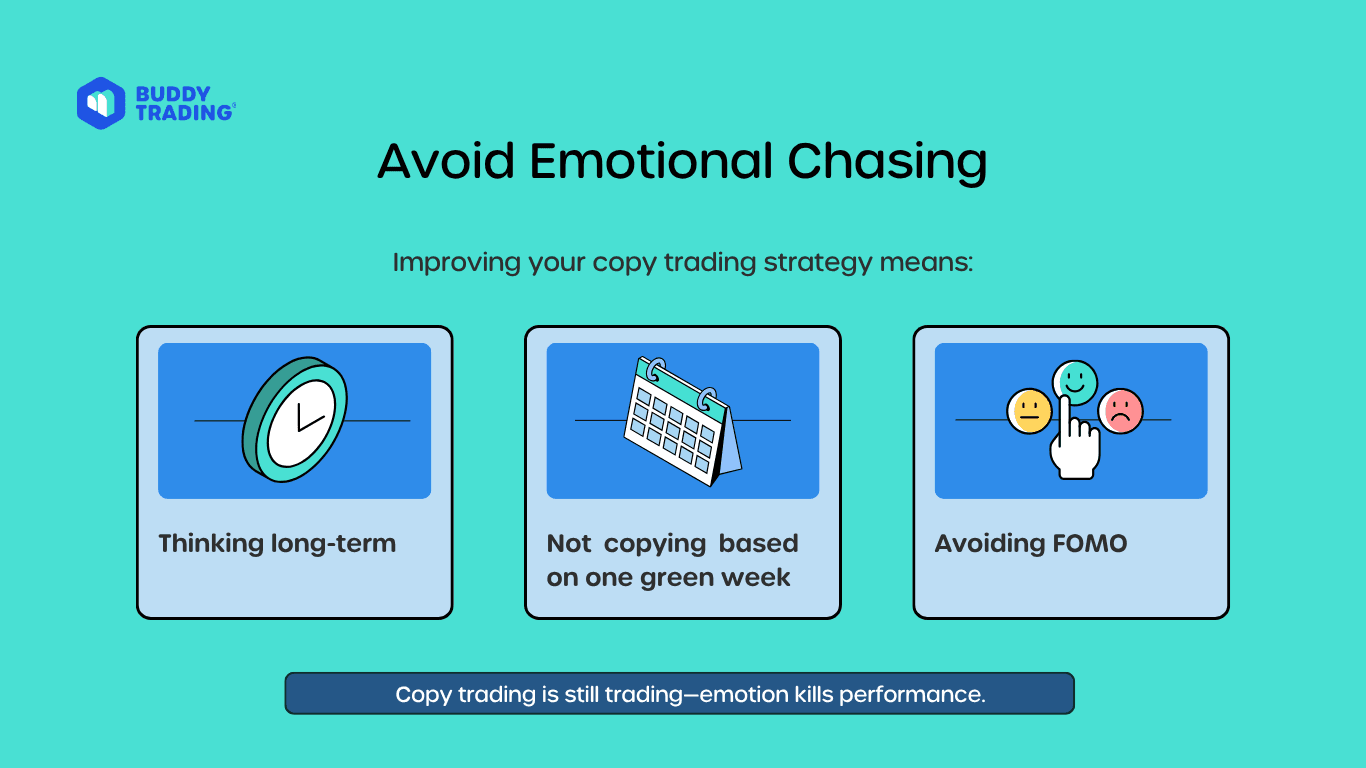 BUDDY TRADING

Avoid Emotional Chasing

Improving your copy trading strategy means:

Thinking long-term

Not copying based on one green week

Avoiding FOMO

Copy trading is still trading—emotion kills performance.